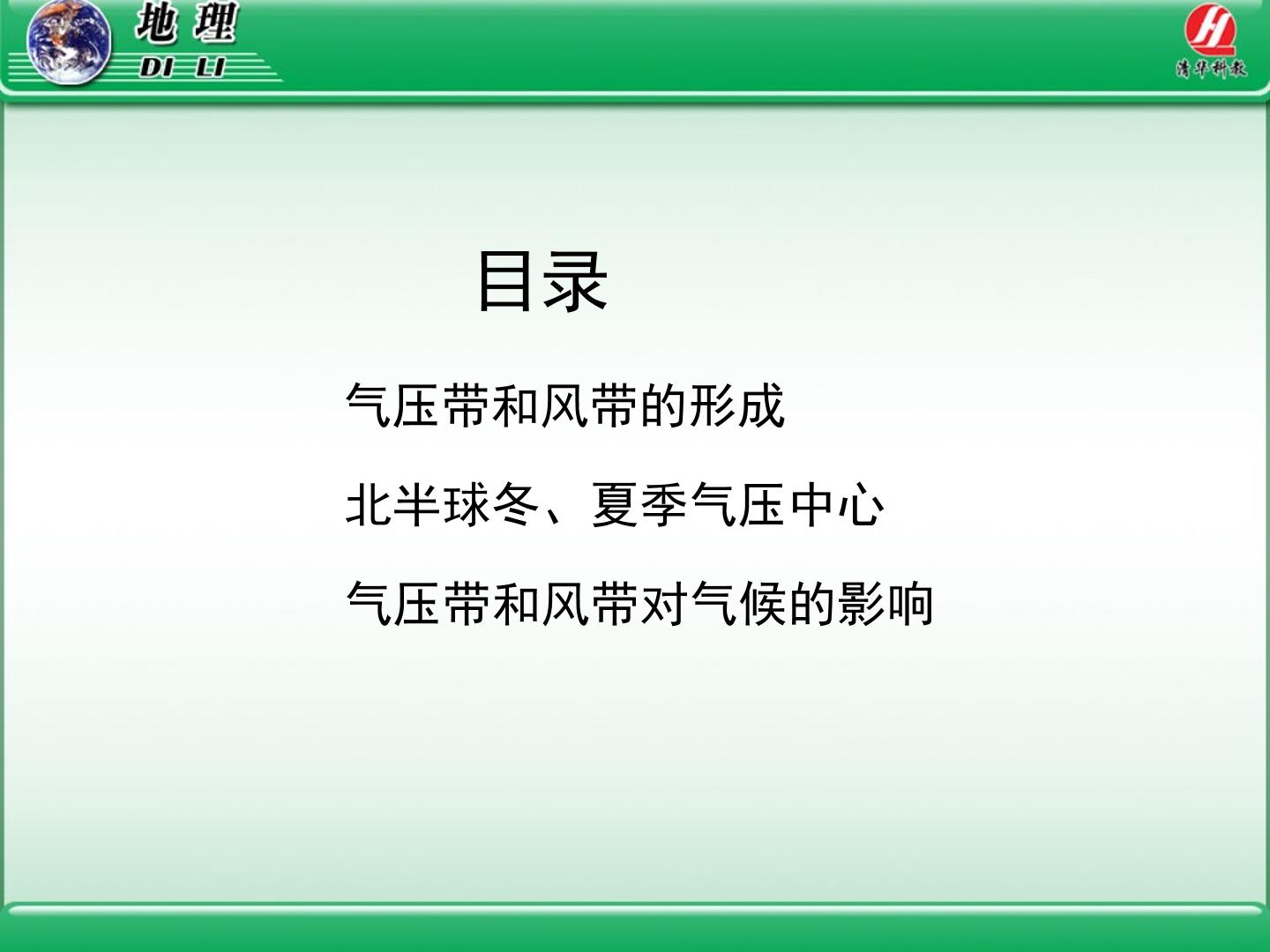 地理
DI LI

清华科教

目录

气压带和风带的形成

北半球冬、夏季气压中心

气压带和风带对气候的影响